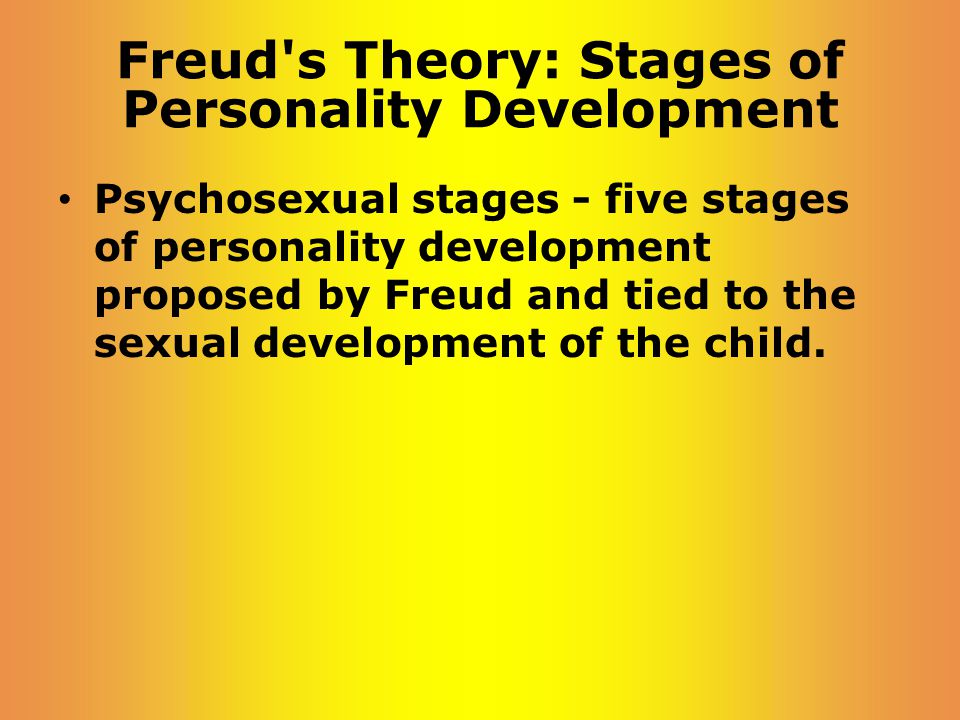 Freud's Theory: Stages of Personality Development

• Psychosexual stages - five stages of personality development proposed by Freud and tied to the sexual development of the child.